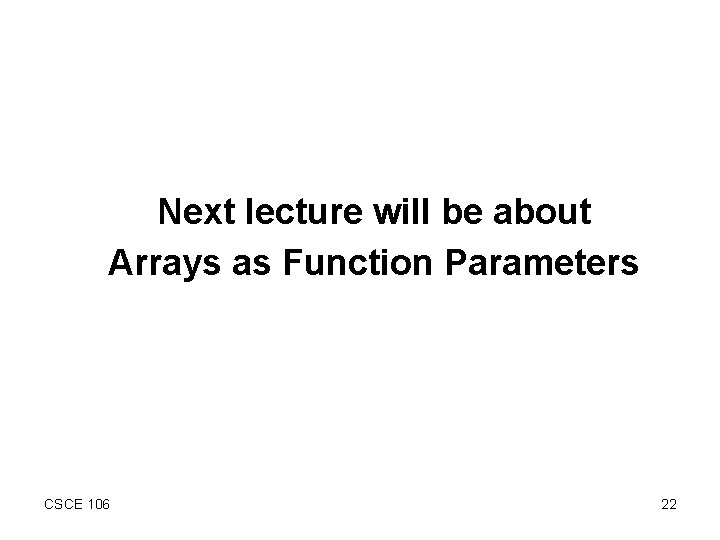 Next lecture will be about
Arrays as Function Parameters

CSCE 106

22